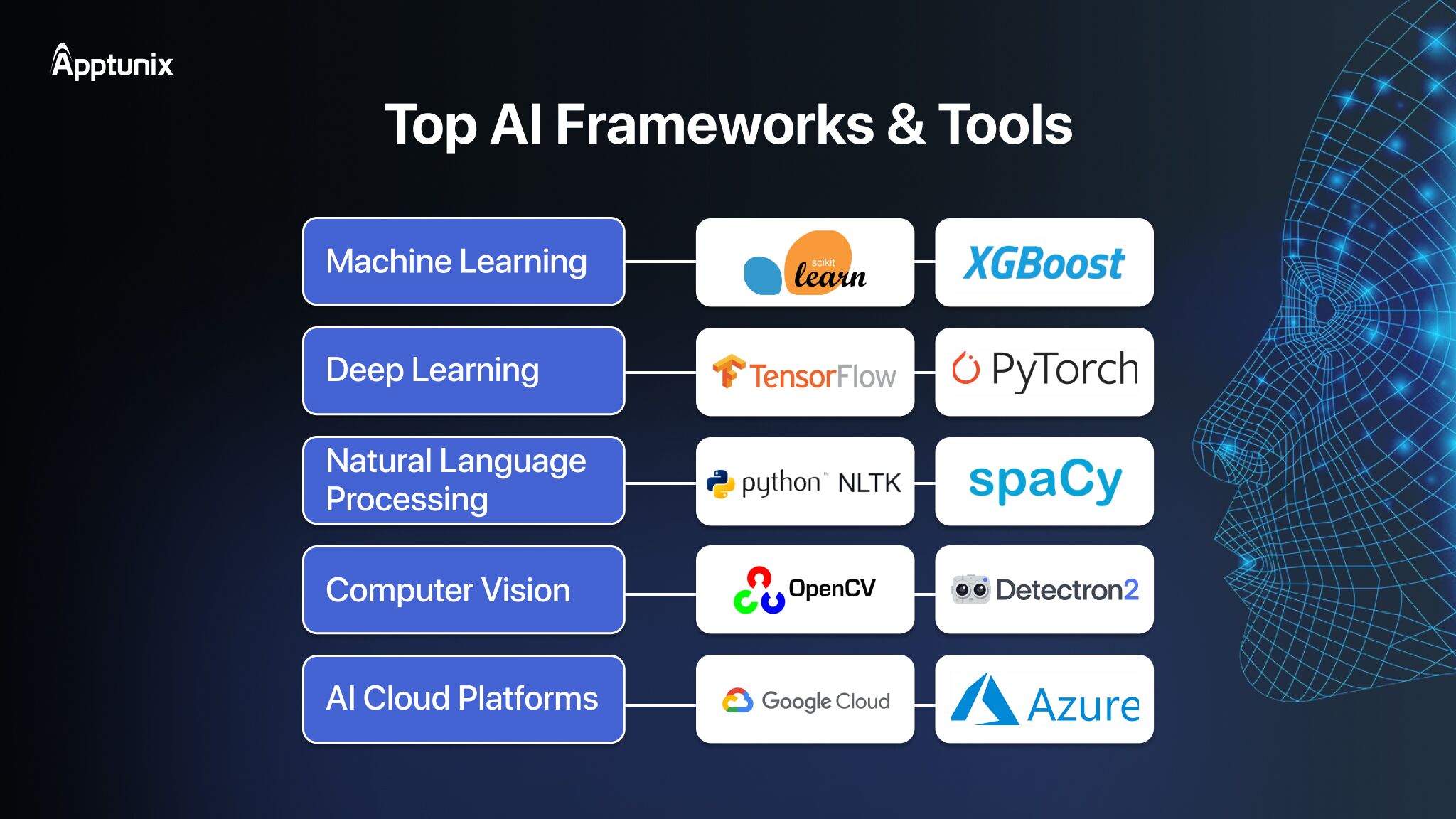 Apptunix

Top AI Frameworks & Tools

Machine Learning

scikit learn

XGBoost

Deep Learning

TensorFlow

PyTorch

Natural Language Processing

python™ NLTK

spaCy

Computer Vision

OpenCV

Detectron2

AI Cloud Platforms

Google Cloud

Azure